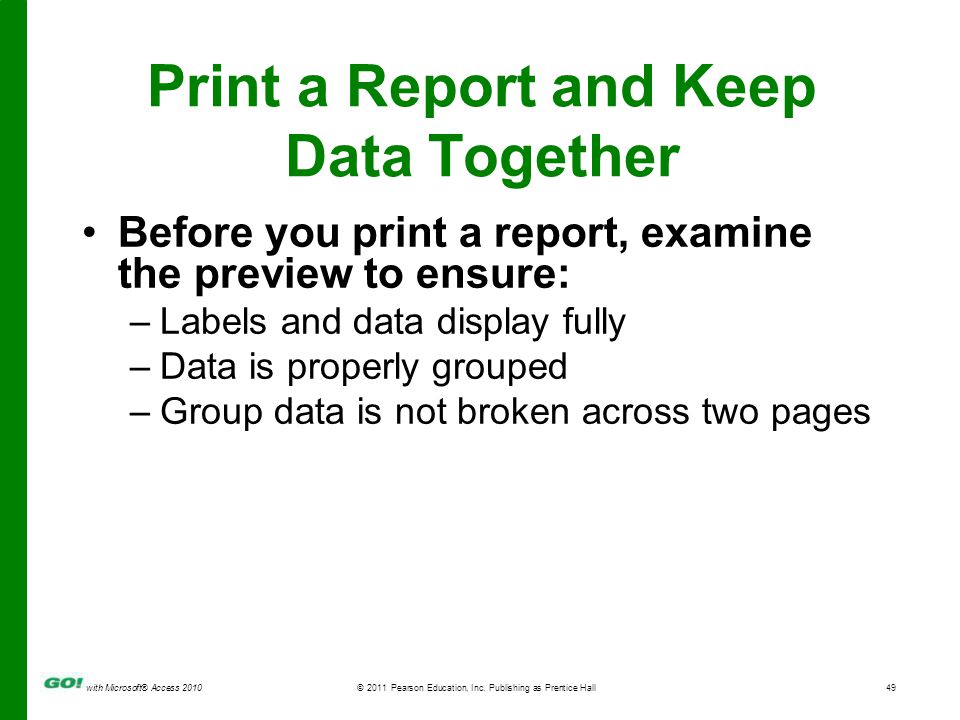 Print a Report and Keep Data Together

• Before you print a report, examine the preview to ensure:
– Labels and data display fully
– Data is properly grouped
– Group data is not broken across two pages

GO! with Microsoft® Access 2010

© 2011 Pearson Education, Inc. Publishing as Prentice Hall

49